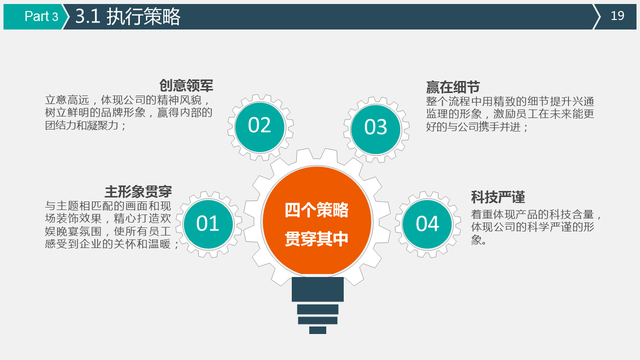 Part 3 3.1 执行策略 19

创意领军
立意高远，体现公司的精神风貌，树立鲜明的品牌形象，赢得内部的团结力和凝聚力；

02

03

赢在细节
整个流程中用精致的细节提升兴通监理的形象，激励员工在未来能更好的与公司携手并进；

主形象贯穿
与主题相匹配的画面和现场装饰效果，精心打造欢娱晚宴氛围，使所有员工感受到企业的关怀和温暖；

01

四个策略
贯穿其中

04

科技严谨
着重体现产品的科技含量，体现公司的科学严谨的形象。